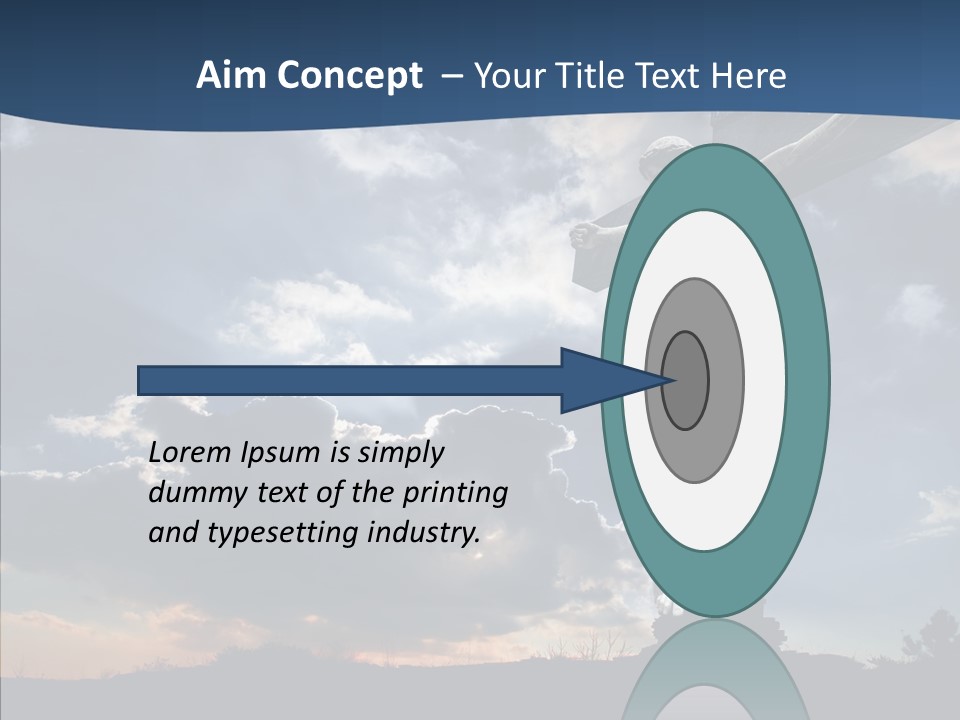 Aim Concept – Your Title Text Here

Lorem Ipsum is simply dummy text of the printing and typesetting industry.